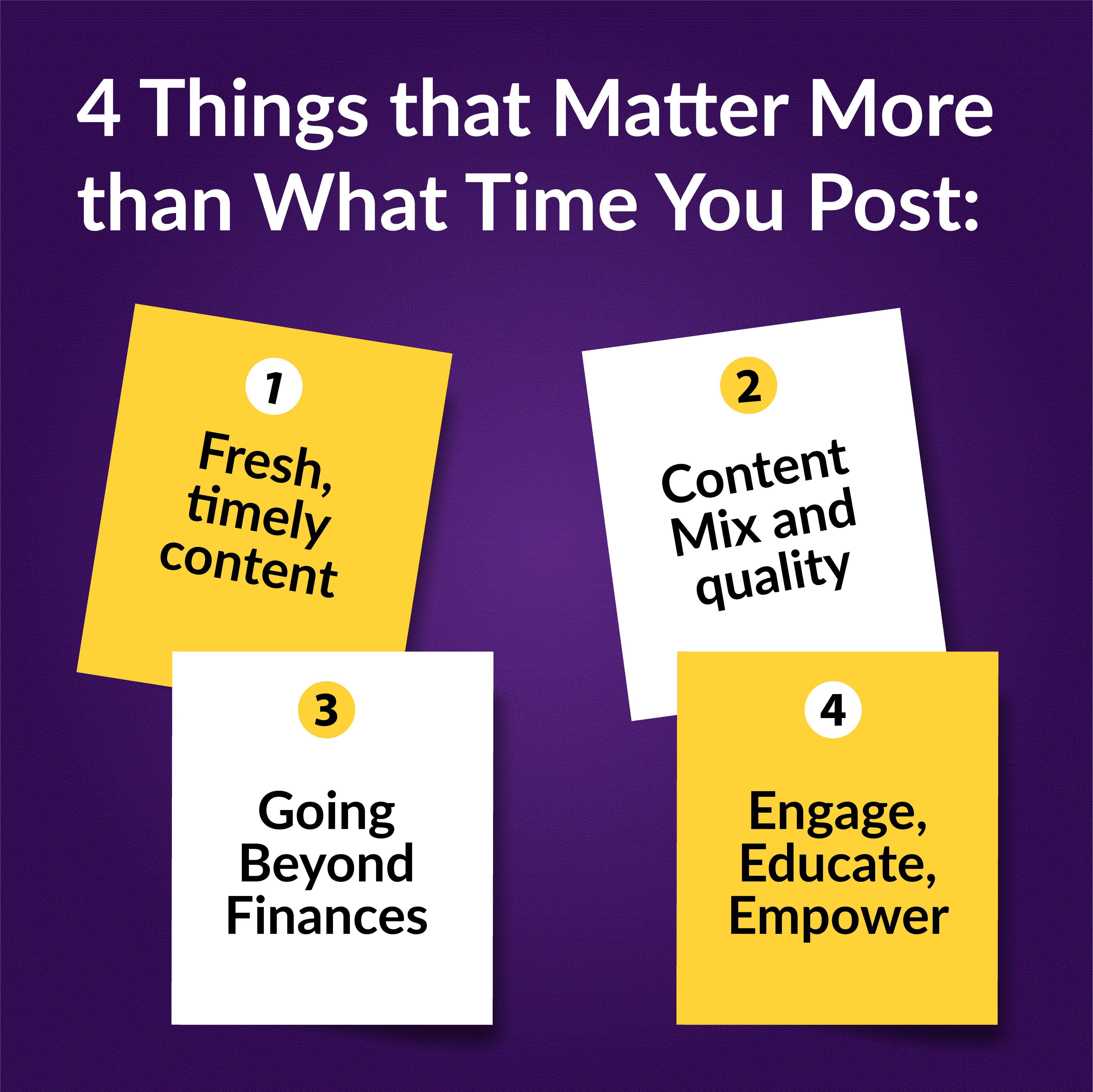 4 Things that Matter More than What Time You Post:

1

Fresh, timely content

2

Content Mix and quality

3

Going Beyond Finances

4

Engage, Educate, Empower